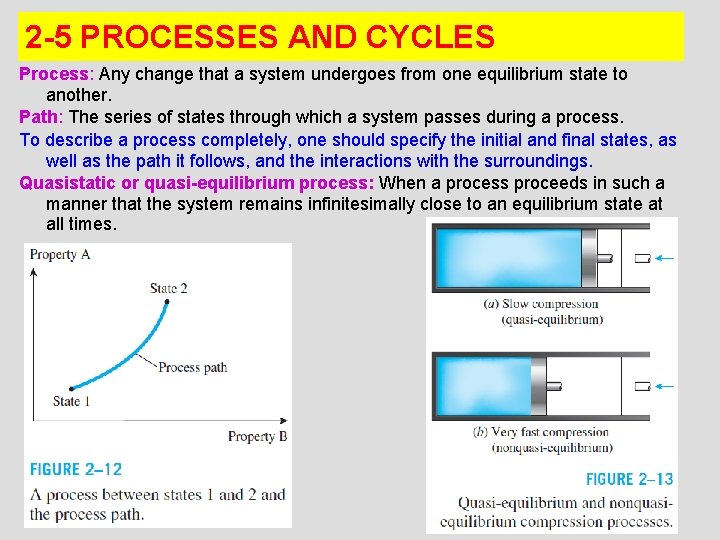 2-5 PROCESSES AND CYCLES

Process: Any change that a system undergoes from one equilibrium state to another.

Path: The series of states through which a system passes during a process.

To describe a process completely, one should specify the initial and final states, as well as the path it follows, and the interactions with the surroundings.

Quasistatic or quasi-equilibrium process: When a process proceeds in such a manner that the system remains infinitesimally close to an equilibrium state at all times.

Property A

State 2

Process path

State 1

Property B

FIGURE 2–12

A process between states 1 and 2 and the process path.

(a) Slow compression (quasi-equilibrium)

(b) Very fast compression (nonquasi-equilibrium)

FIGURE 2–13

Quasi-equilibrium and nonquasi-equilibrium compression processes.